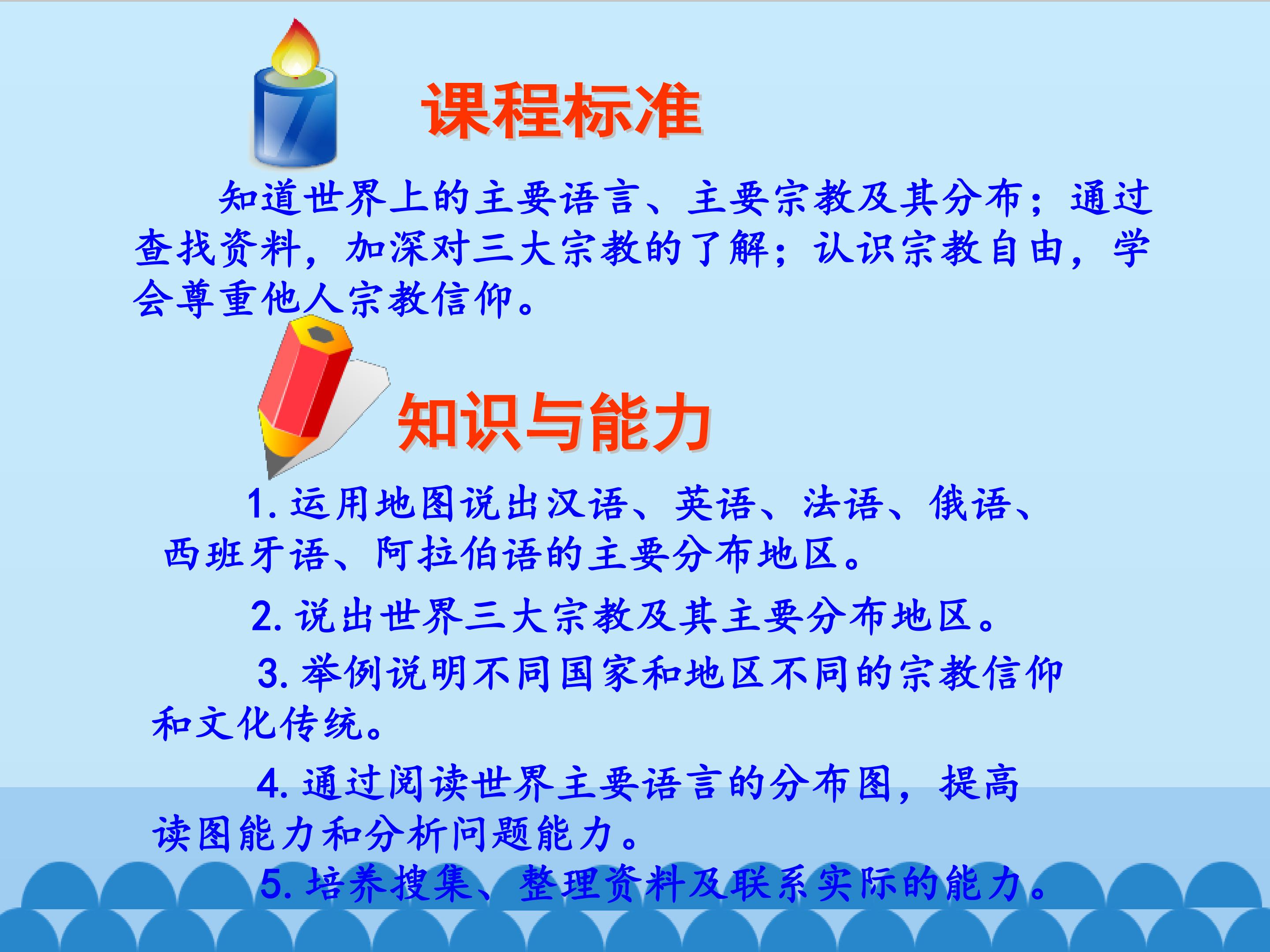 课程标准

知道世界上的主要语言、主要宗教及其分布；通过查找资料，加深对三大宗教的了解；认识宗教自由，学会尊重他人宗教信仰。

知识与能力

1. 运用地图说出汉语、英语、法语、俄语、西班牙语、阿拉伯语的主要分布地区。

2. 说出世界三大宗教及其主要分布地区。

3. 举例说明不同国家和地区不同的宗教信仰和文化传统。

4. 通过阅读世界主要语言的分布图，提高读图能力和分析问题能力。

5. 培养搜集、整理资料及联系实际的能力。